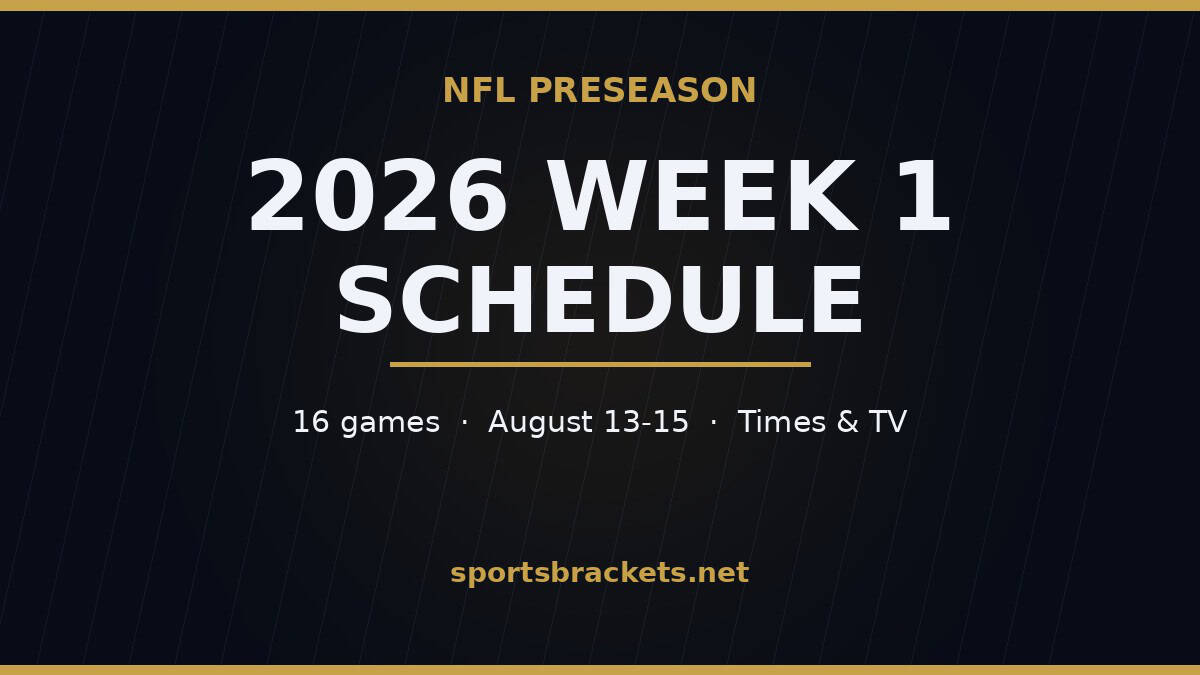 NFL PRESEASON

2026 WEEK 1 SCHEDULE

16 games · August 13-15 · Times & TV

sportsbrackets.net